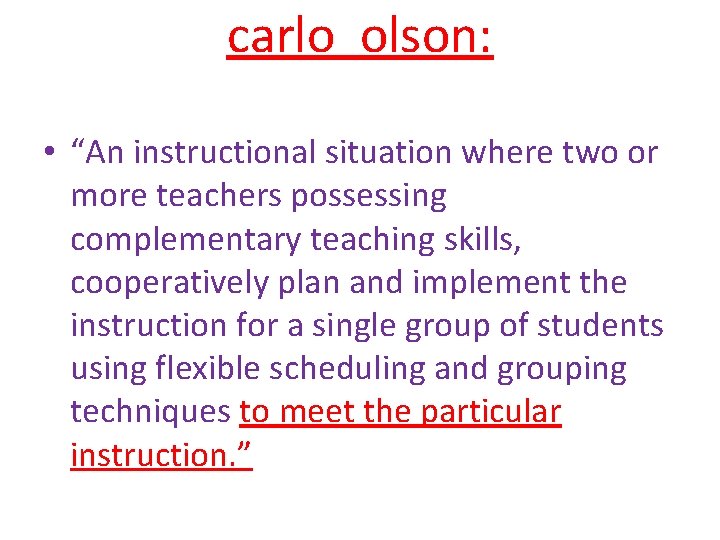 carlo  olson:

• “An instructional situation where two or more teachers possessing complementary teaching skills, cooperatively plan and implement the instruction for a single group of students using flexible scheduling and grouping techniques to meet the particular instruction.”